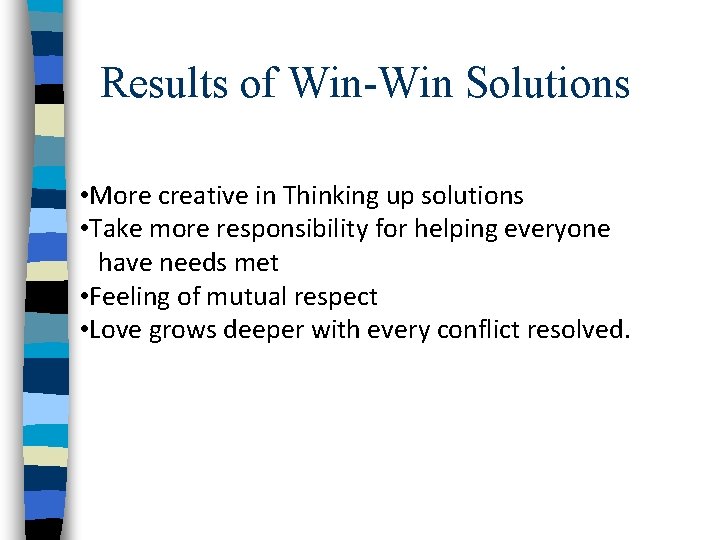 Results of Win-Win Solutions

•More creative in Thinking up solutions
•Take more responsibility for helping everyone have needs met
•Feeling of mutual respect
•Love grows deeper with every conflict resolved.